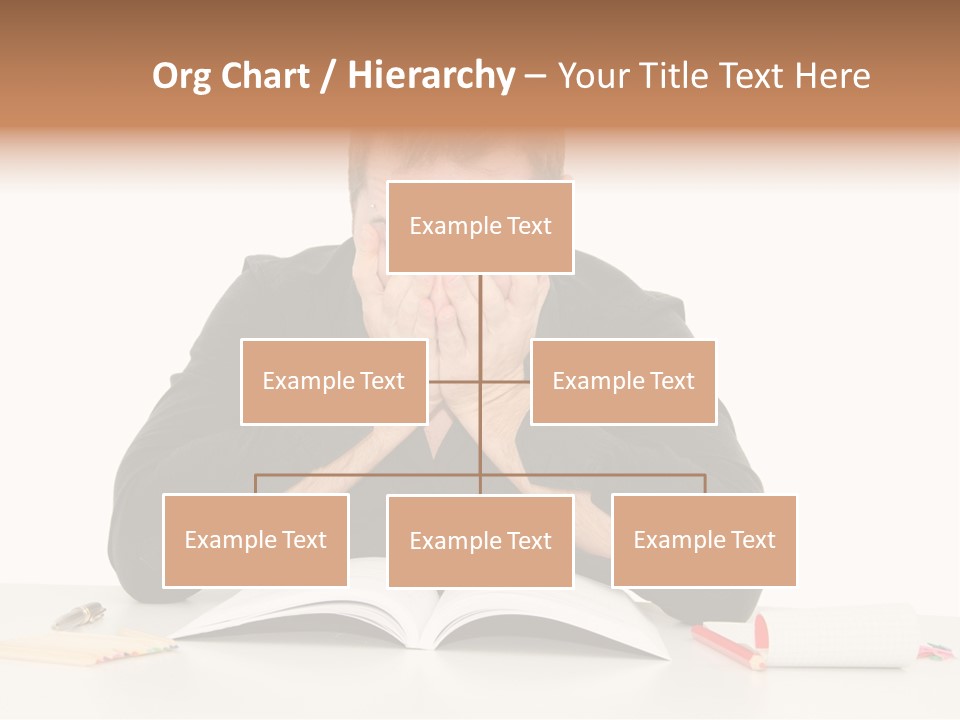 Org Chart / Hierarchy – Your Title Text Here

Example Text

Example Text

Example Text

Example Text

Example Text

Example Text